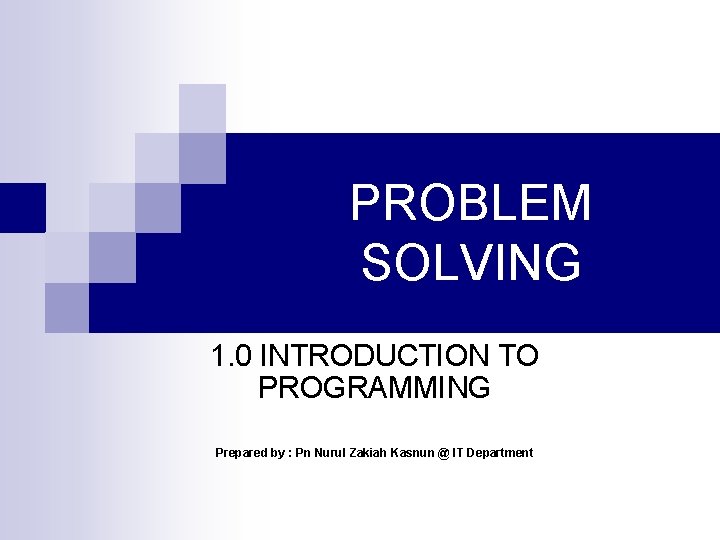 PROBLEM SOLVING

1.0 INTRODUCTION TO PROGRAMMING

Prepared by : Pn Nurul Zakiah Kasnun @ IT Department